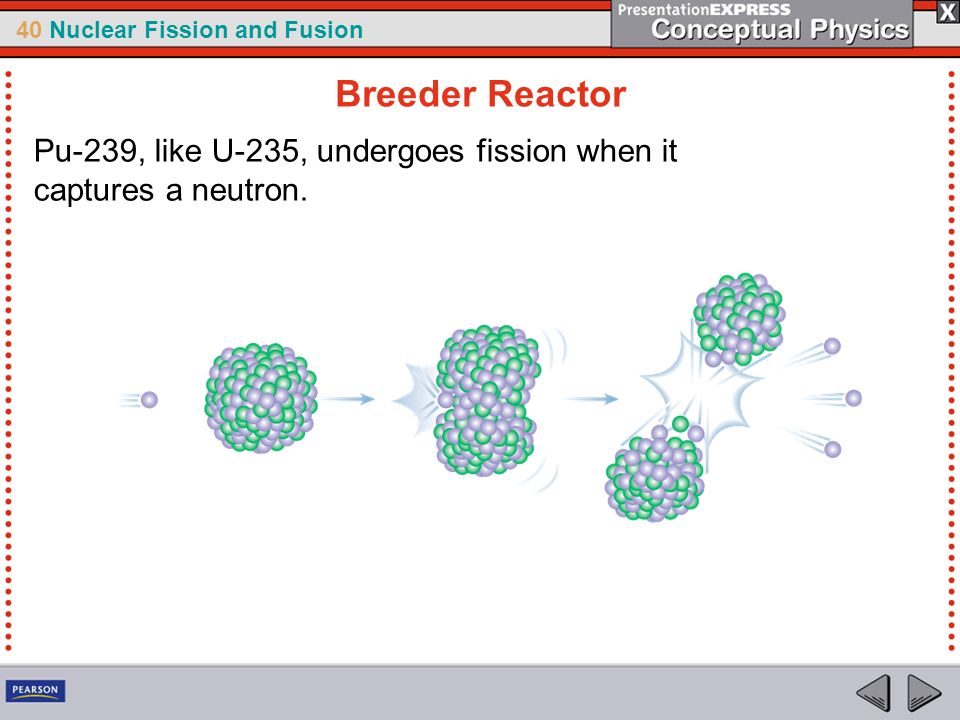 40 Nuclear Fission and Fusion

PresentationEXPRESS
Conceptual Physics

X

Breeder Reactor

Pu-239, like U-235, undergoes fission when it captures a neutron.

PEARSON